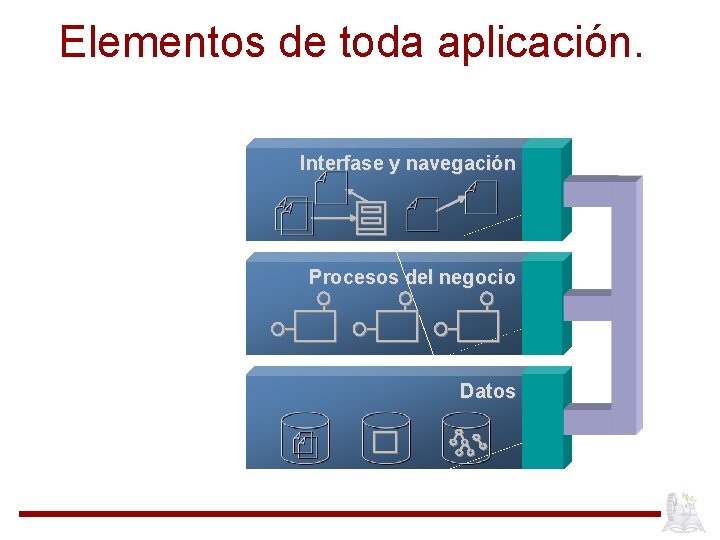 Elementos de toda aplicación.

Interfase y navegación

Procesos del negocio

Datos